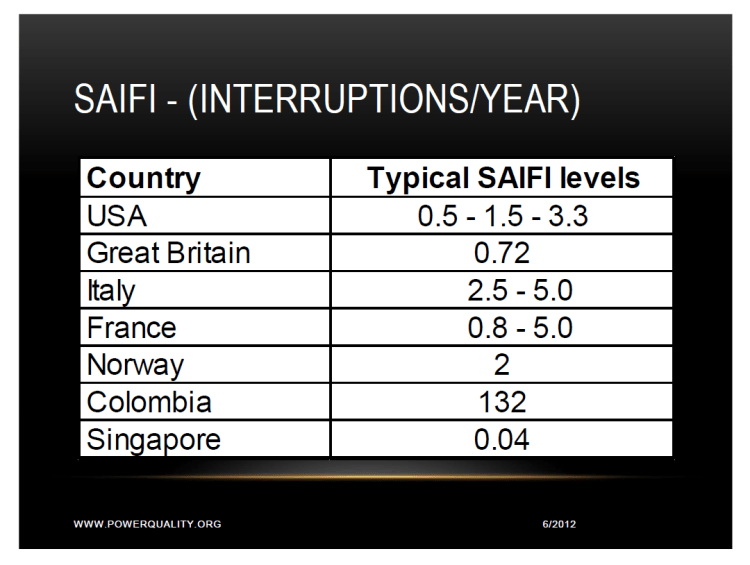 SAIFI - (INTERRUPTIONS/YEAR)

| Country | Typical SAIFI levels |
|---|---|
| USA | 0.5 - 1.5 - 3.3 |
| Great Britain | 0.72 |
| Italy | 2.5 - 5.0 |
| France | 0.8 - 5.0 |
| Norway | 2 |
| Colombia | 132 |
| Singapore | 0.04 |

WWW.POWERQUALITY.ORG

6/2012